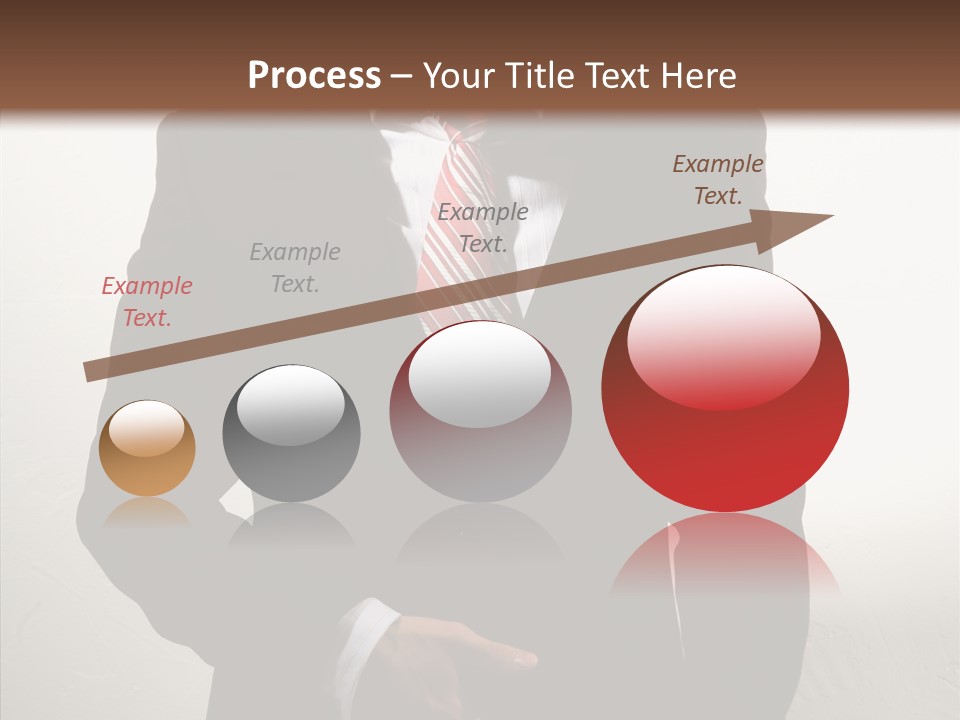 Process – Your Title Text Here

Example Text.

Example Text.

Example Text.

Example Text.